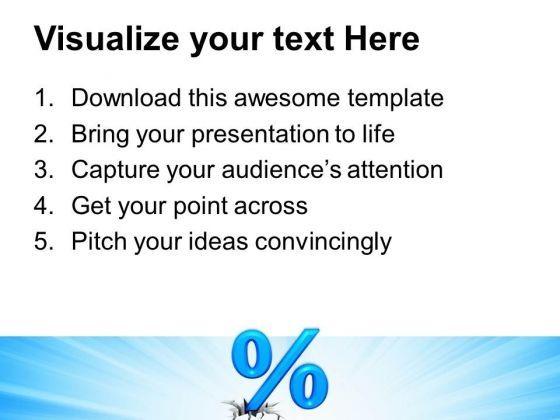 Visualize your text Here

1. Download this awesome template
2. Bring your presentation to life
3. Capture your audience's attention
4. Get your point across
5. Pitch your ideas convincingly

%